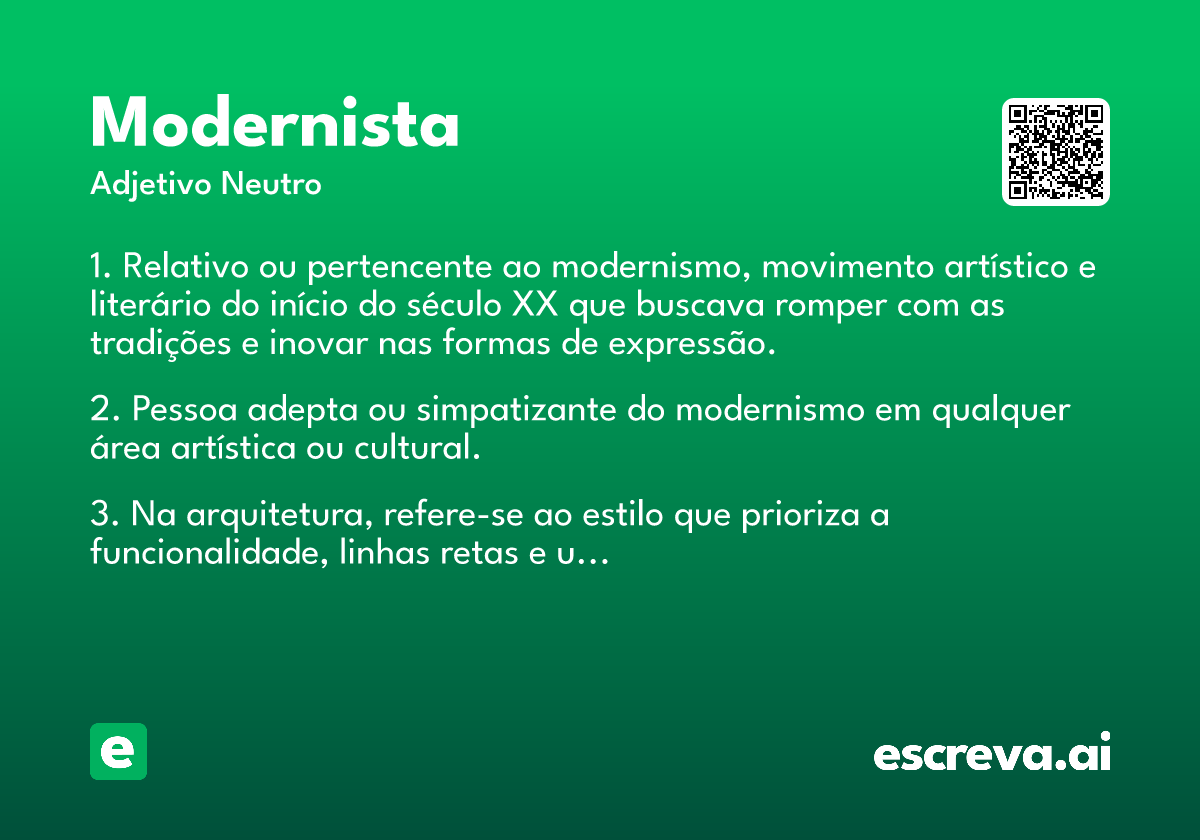 Modernista

Adjetivo Neutro

1. Relativo ou pertencente ao modernismo, movimento artístico e literário do início do século XX que buscava romper com as tradições e inovar nas formas de expressão.

2. Pessoa adepta ou simpatizante do modernismo em qualquer área artística ou cultural.

3. Na arquitetura, refere-se ao estilo que prioriza a funcionalidade, linhas retas e u...

e

escreva.ai